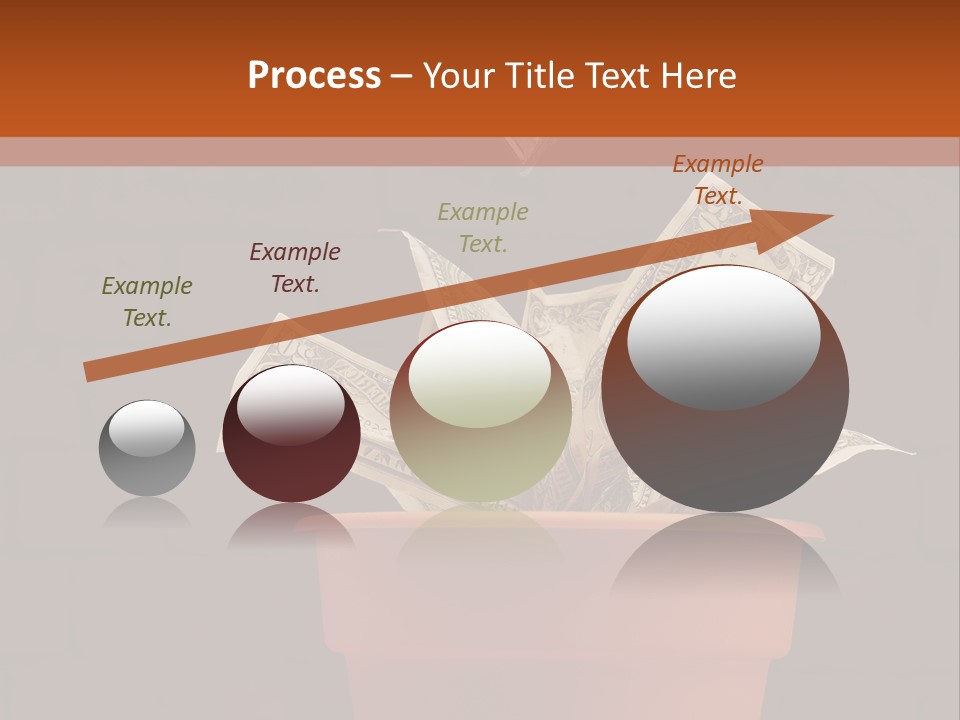 Process – Your Title Text Here

Example Text.

Example Text.

Example Text.

Example Text.